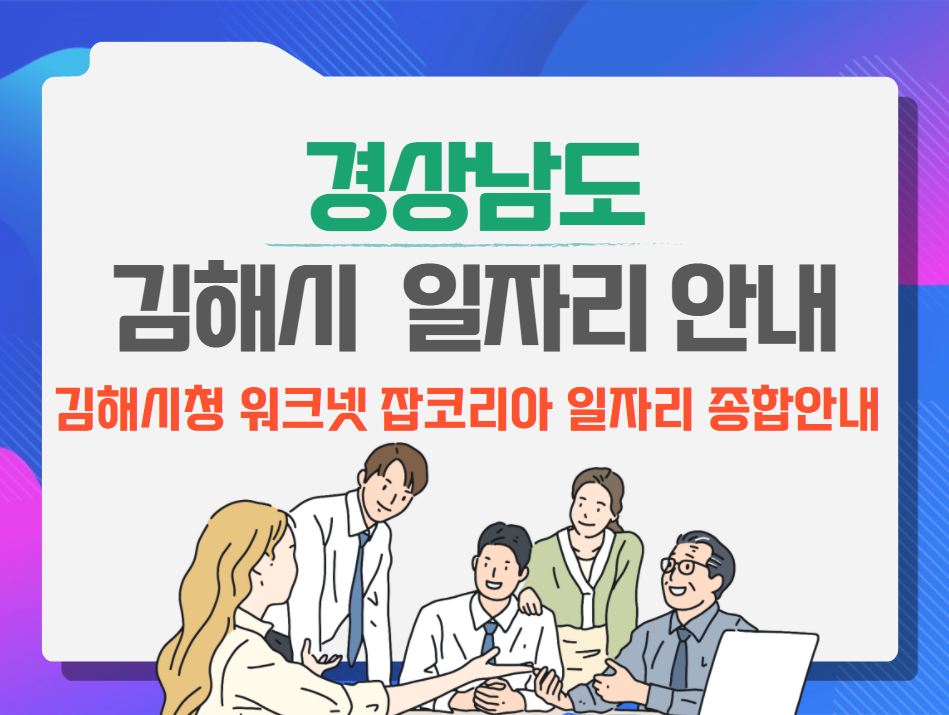 경상남도

김해시 일자리 안내

김해시청 워크넷 잡코리아 일자리 종합안내